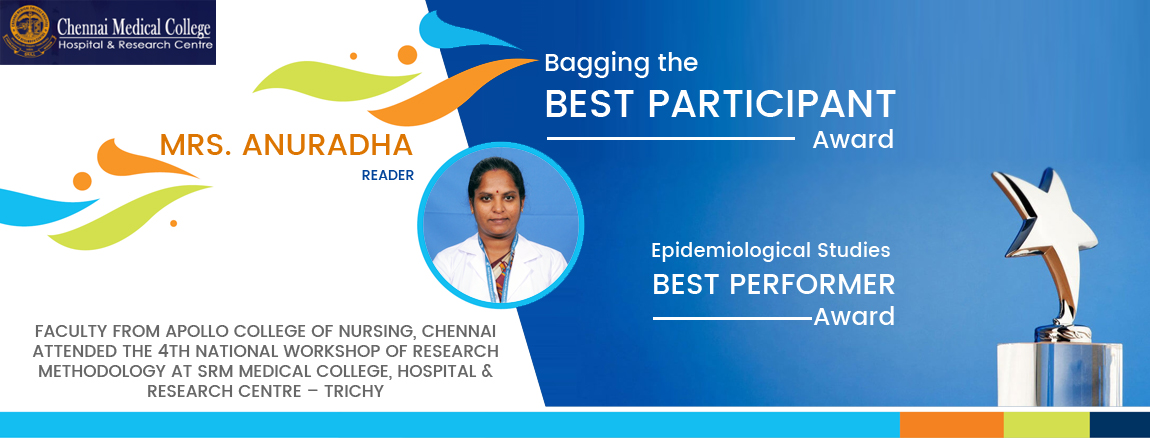 Chennai Medical College
Hospital & Research Centre

MRS. ANURADHA
READER

Bagging the
BEST PARTICIPANT
Award

Epidemiological Studies
BEST PERFORMER
Award

FACULTY FROM APOLLO COLLEGE OF NURSING, CHENNAI ATTENDED THE 4TH NATIONAL WORKSHOP OF RESEARCH METHODOLOGY AT SRM MEDICAL COLLEGE, HOSPITAL & RESEARCH CENTRE – TRICHY